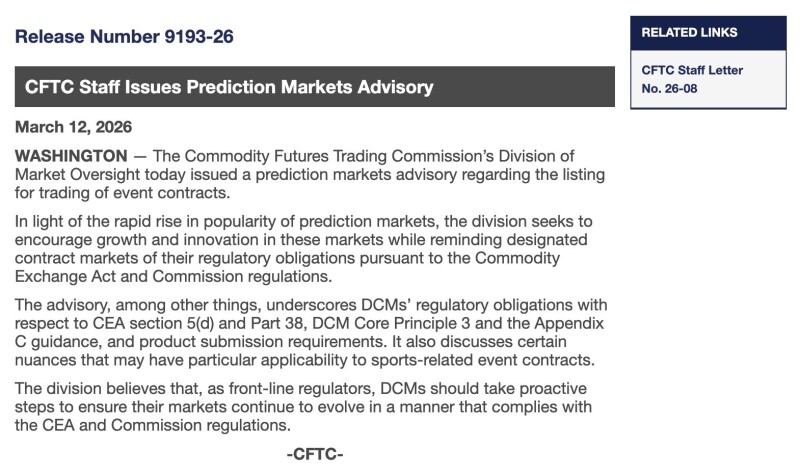 Release Number 9193-26

CFTC Staff Issues Prediction Markets Advisory

March 12, 2026

WASHINGTON — The Commodity Futures Trading Commission's Division of Market Oversight today issued a prediction markets advisory regarding the listing for trading of event contracts.

In light of the rapid rise in popularity of prediction markets, the division seeks to encourage growth and innovation in these markets while reminding designated contract markets of their regulatory obligations pursuant to the Commodity Exchange Act and Commission regulations.

The advisory, among other things, underscores DCMs' regulatory obligations with respect to CEA section 5(d) and Part 38, DCM Core Principle 3 and the Appendix C guidance, and product submission requirements. It also discusses certain nuances that may have particular applicability to sports-related event contracts.

The division believes that, as front-line regulators, DCMs should take proactive steps to ensure their markets continue to evolve in a manner that complies with the CEA and Commission regulations.

-CFTC-

RELATED LINKS

CFTC Staff Letter No. 26-08